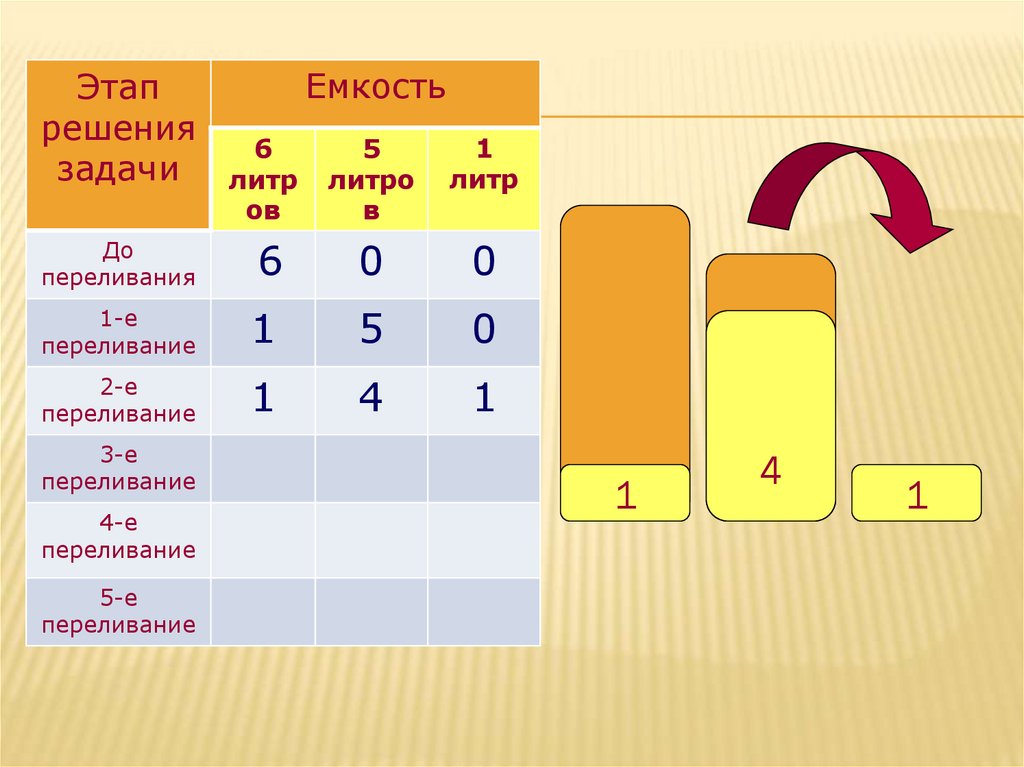 | Этап решения задачи | Емкость | | |
|---|---|---|---|
| | 6 литров | 5 литров | 1 литр |
| До переливания | 6 | 0 | 0 |
| 1-е переливание | 1 | 5 | 0 |
| 2-е переливание | 1 | 4 | 1 |
| 3-е переливание | | | |
| 4-е переливание | | | |
| 5-е переливание | | | |

1

4

1